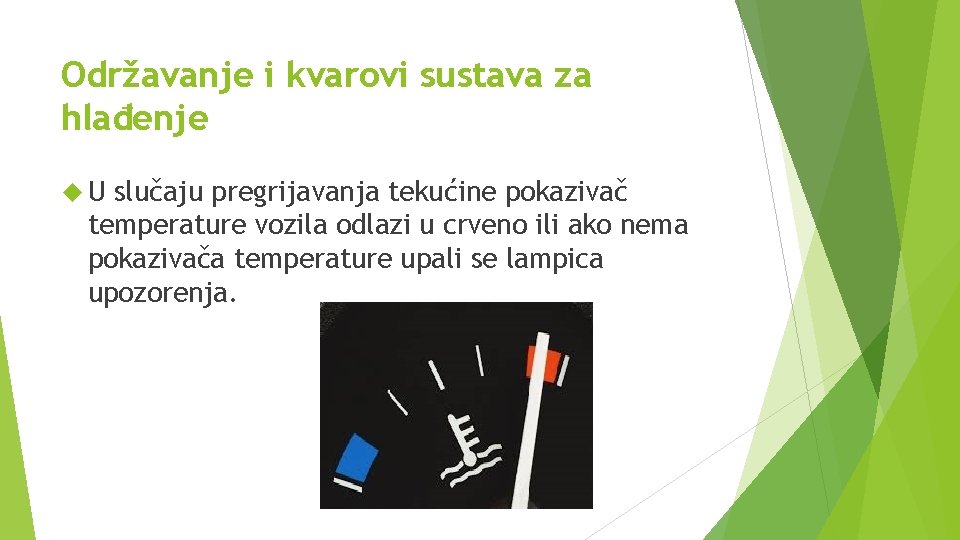 Održavanje i kvarovi sustava za hlađenje

U slučaju pregrijavanja tekućine pokazivač temperature vozila odlazi u crveno ili ako nema pokazivača temperature upali se lampica upozorenja.